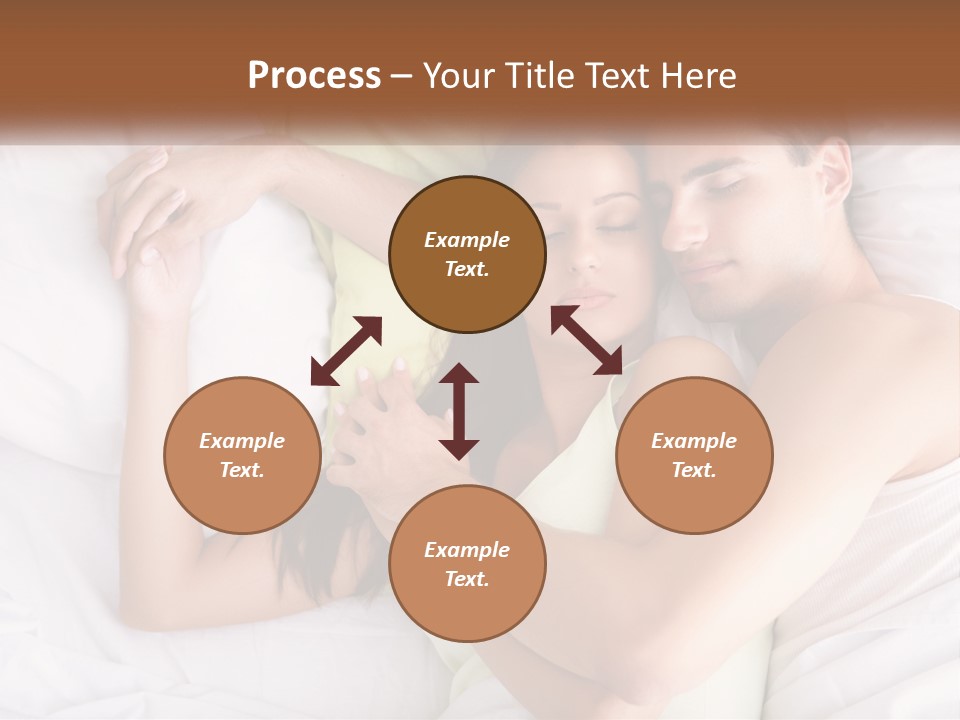 Process – Your Title Text Here

Example Text.

Example Text.

Example Text.

Example Text.